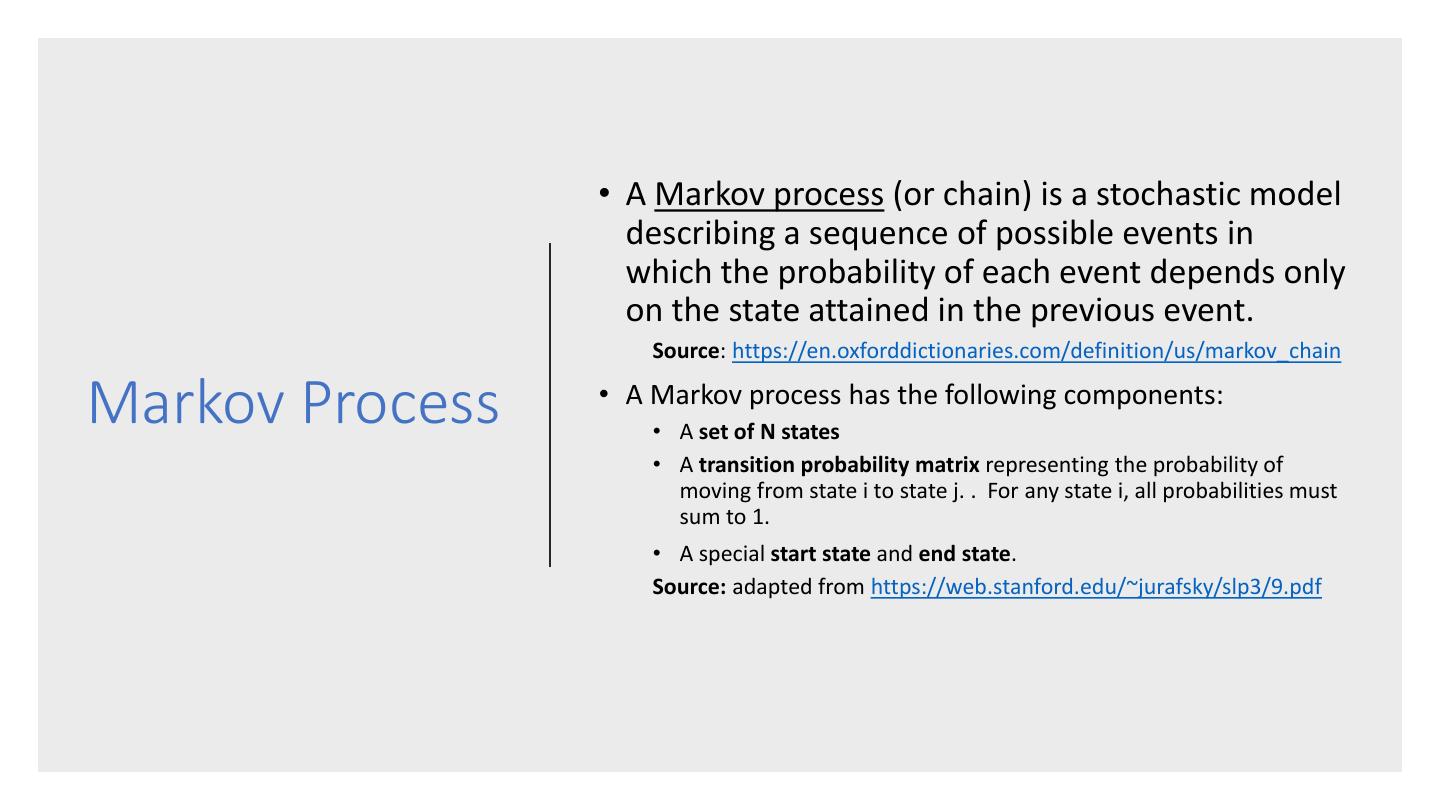 Markov Process

• A Markov process (or chain) is a stochastic model describing a sequence of possible events in which the probability of each event depends only on the state attained in the previous event.

Source: https://en.oxforddictionaries.com/definition/us/markov_chain

• A Markov process has the following components:
  • A set of N states
  • A transition probability matrix representing the probability of moving from state i to state j. .  For any state i, all probabilities must sum to 1.
  • A special start state and end state.

Source: adapted from https://web.stanford.edu/~jurafsky/slp3/9.pdf